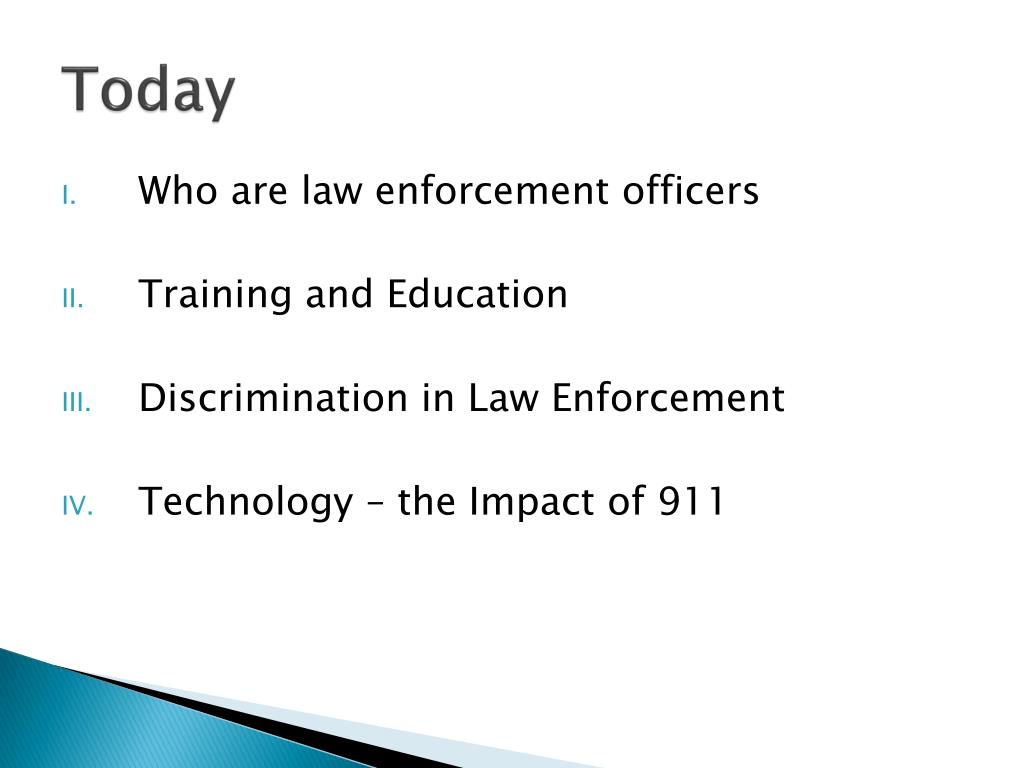 Today

I. Who are law enforcement officers

II. Training and Education

III. Discrimination in Law Enforcement

IV. Technology – the Impact of 911